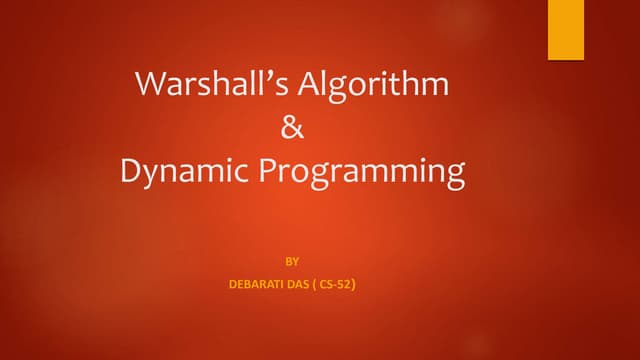 Warshall's Algorithm
&
Dynamic Programming

BY
DEBARATI DAS ( CS-52)